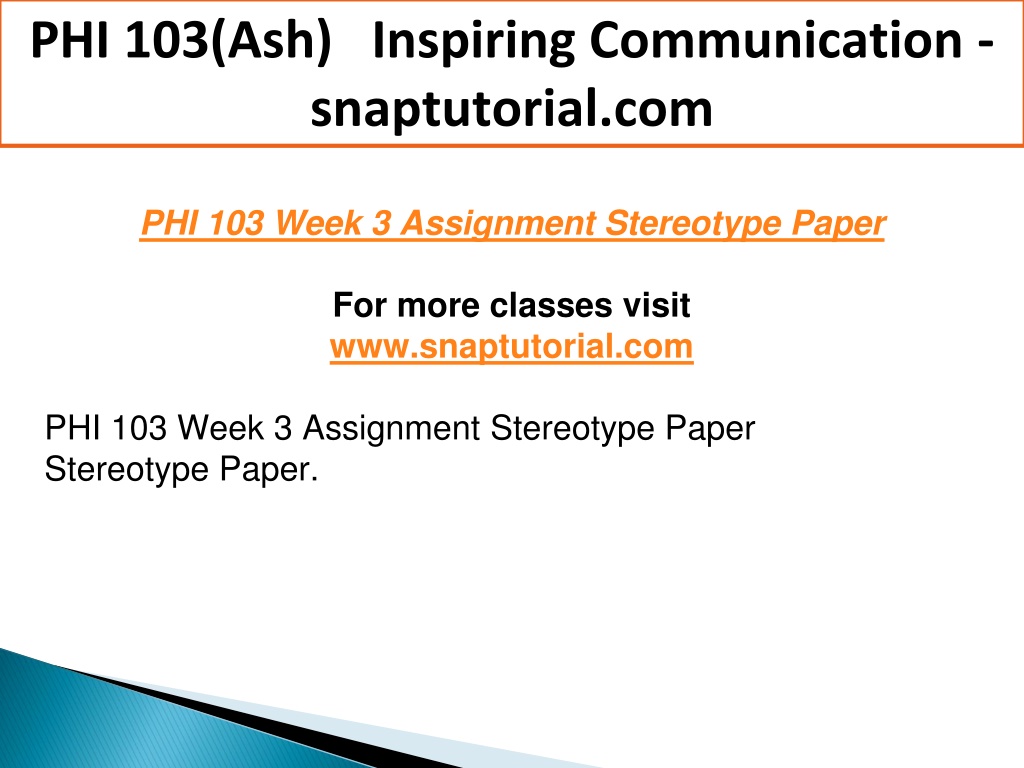 PHI 103(Ash) Inspiring Communication - snaptutorial.com

PHI 103 Week 3 Assignment Stereotype Paper

For more classes visit
www.snaptutorial.com

PHI 103 Week 3 Assignment Stereotype Paper
Stereotype Paper.